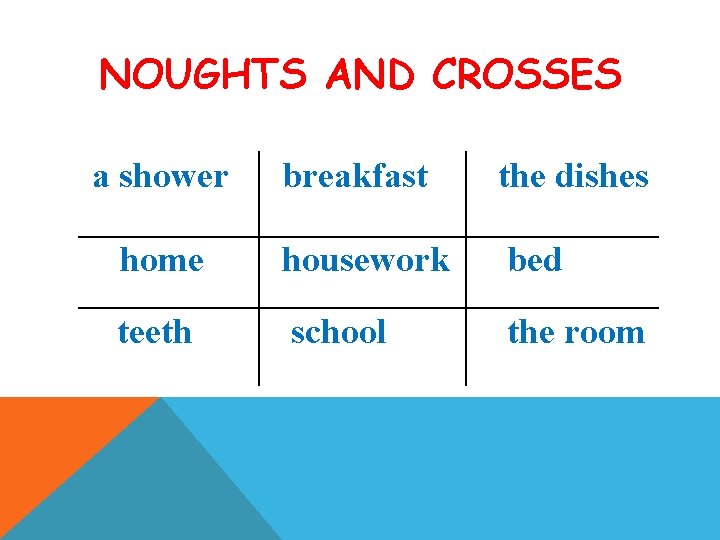 NOUGHTS AND CROSSES

| a shower | breakfast | the dishes |
|---|---|---|
| home | housework | bed |
| teeth | school | the room |